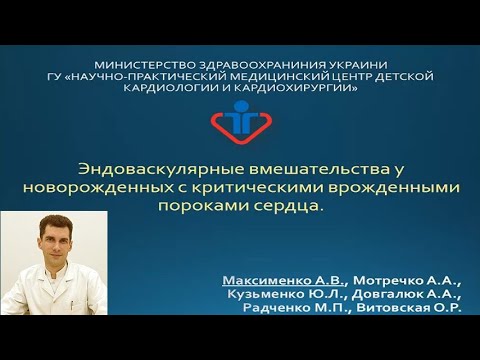 МИНИСТЕРСТВО ЗДРАВООХРАНИНИЯ УКРАИНИ
ГУ «НАУЧНО-ПРАКТИЧЕСКИЙ МЕДИЦИНСКИЙ ЦЕНТР ДЕТСКОЙ КАРДИОЛОГИИ И КАРДИОХИРУРГИИ»

Эндоваскулярные вмешательства у новорожденных с критическими врожденными пороками сердца.

Максименко А.В., Мотречко А.А., Кузьменко Ю.Л., Довгалюк А.А., Радченко М.П., Витовская О.Р.